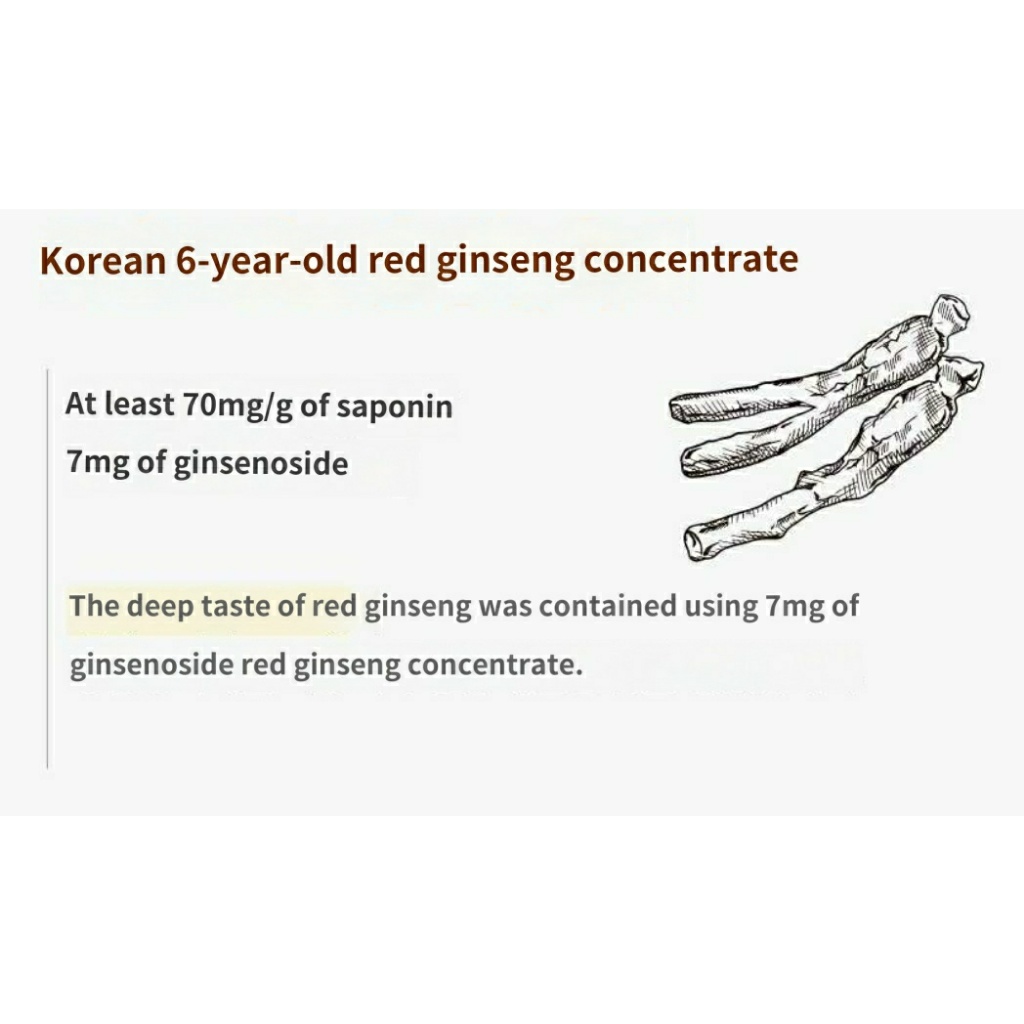 Korean 6-year-old red ginseng concentrate

At least 70mg/g of saponin
7mg of ginsenoside

The deep taste of red ginseng was contained using 7mg of ginsenoside red ginseng concentrate.